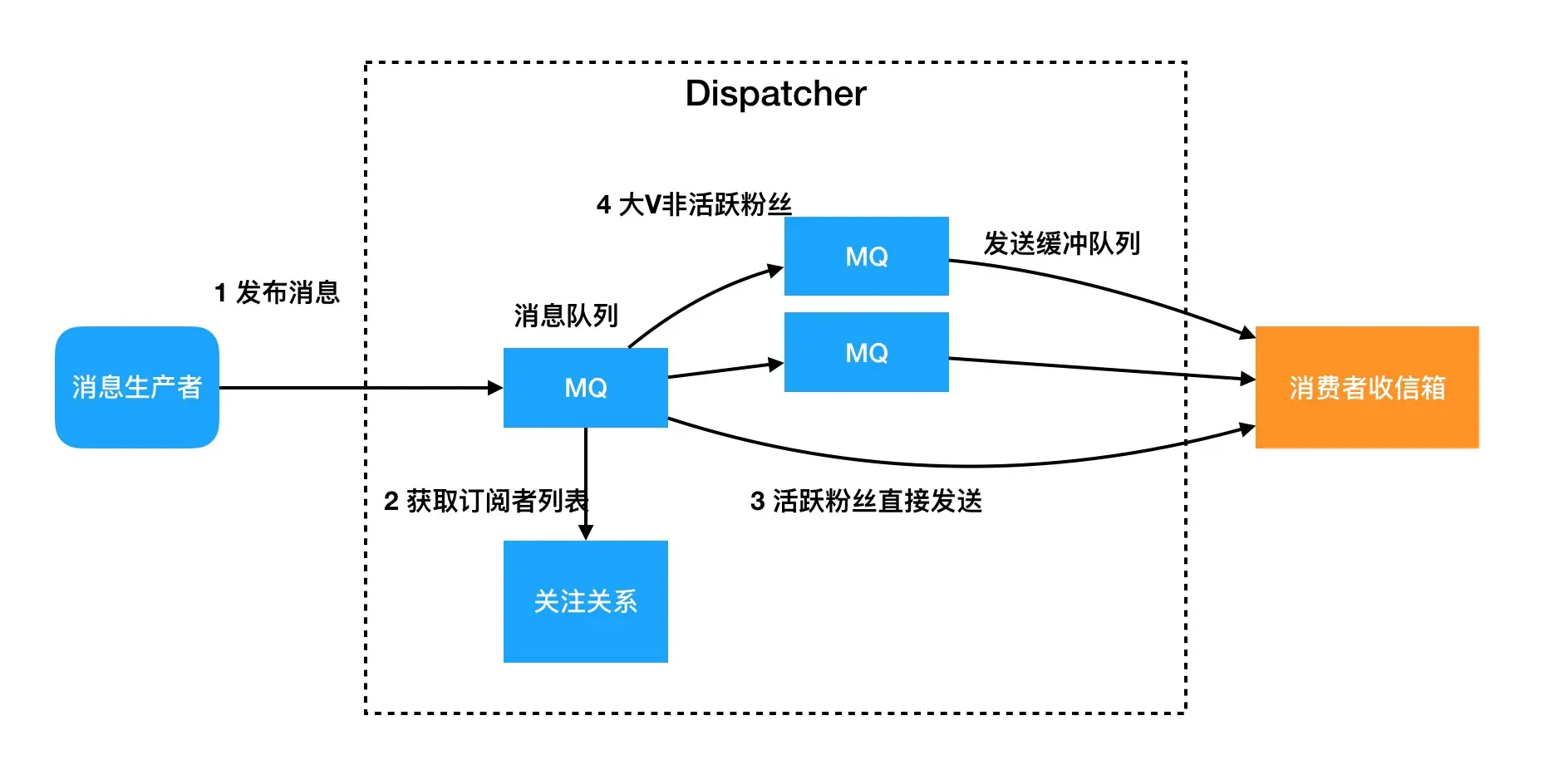 Dispatcher

4 大V非活跃粉丝

MQ

发送缓冲队列

1 发布消息

消息队列

MQ

消息生产者

MQ

消费者收信箱

2 获取订阅者列表

3 活跃粉丝直接发送

关注关系